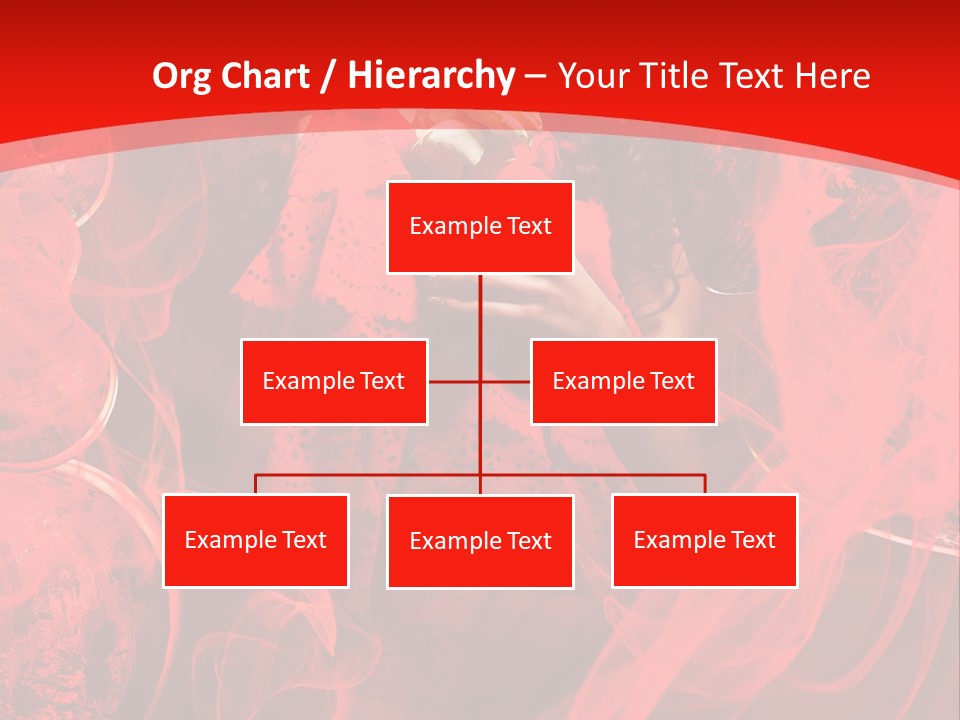 Org Chart / Hierarchy – Your Title Text Here

Example Text

Example Text

Example Text

Example Text

Example Text

Example Text